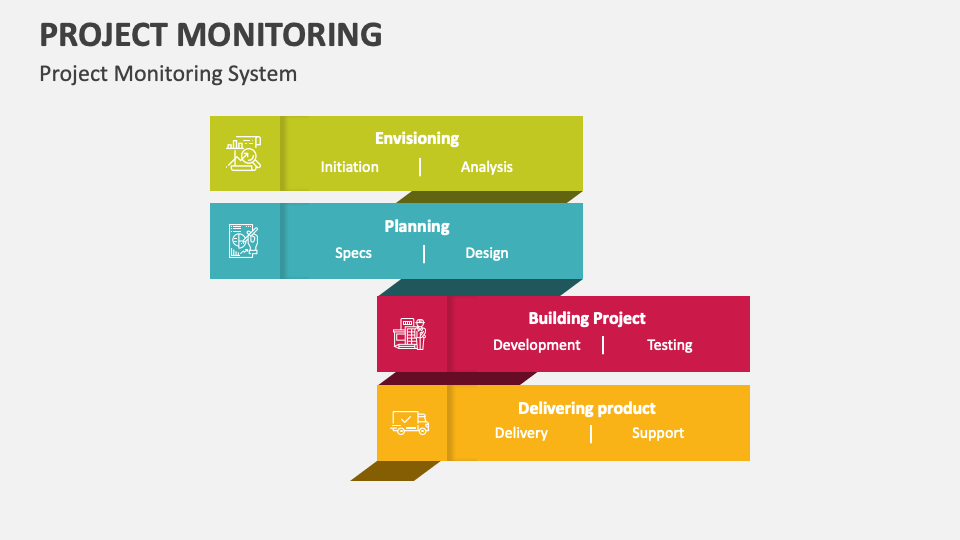 PROJECT MONITORING
Project Monitoring System

Envisioning
Initiation | Analysis

Planning
Specs | Design

Building Project
Development | Testing

Delivering product
Delivery | Support